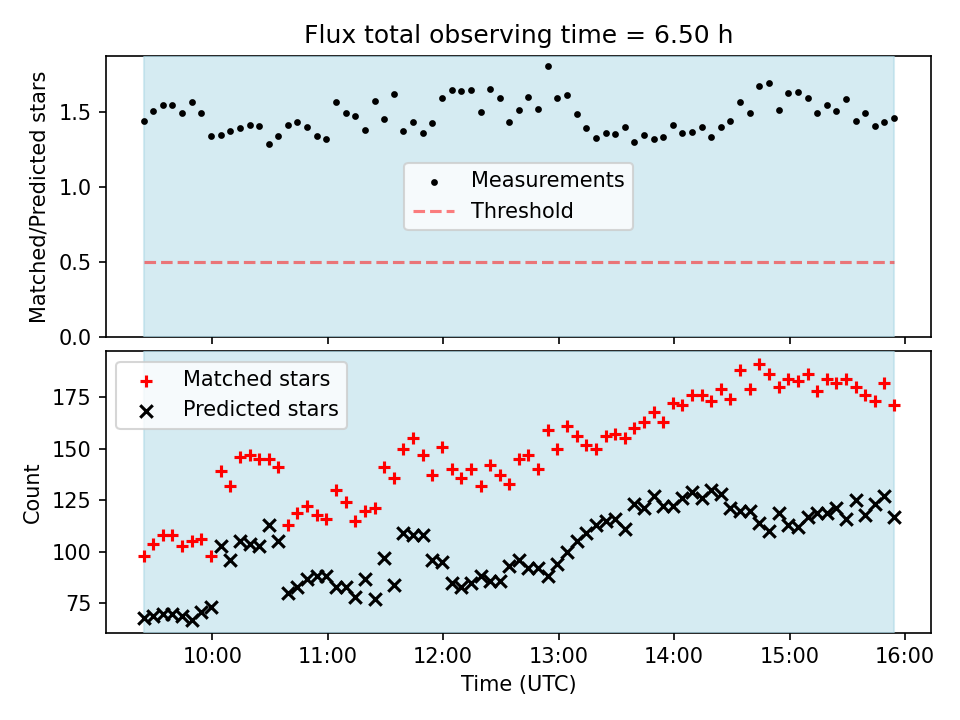 Flux total observing time = 6.50 h

Matched/Predicted stars

1.5
1.0
0.5
0.0

Measurements
Threshold

Matched stars
Predicted stars

Count

175
150
125
100
75

10:00
11:00
12:00
13:00
14:00
15:00
16:00

Time (UTC)